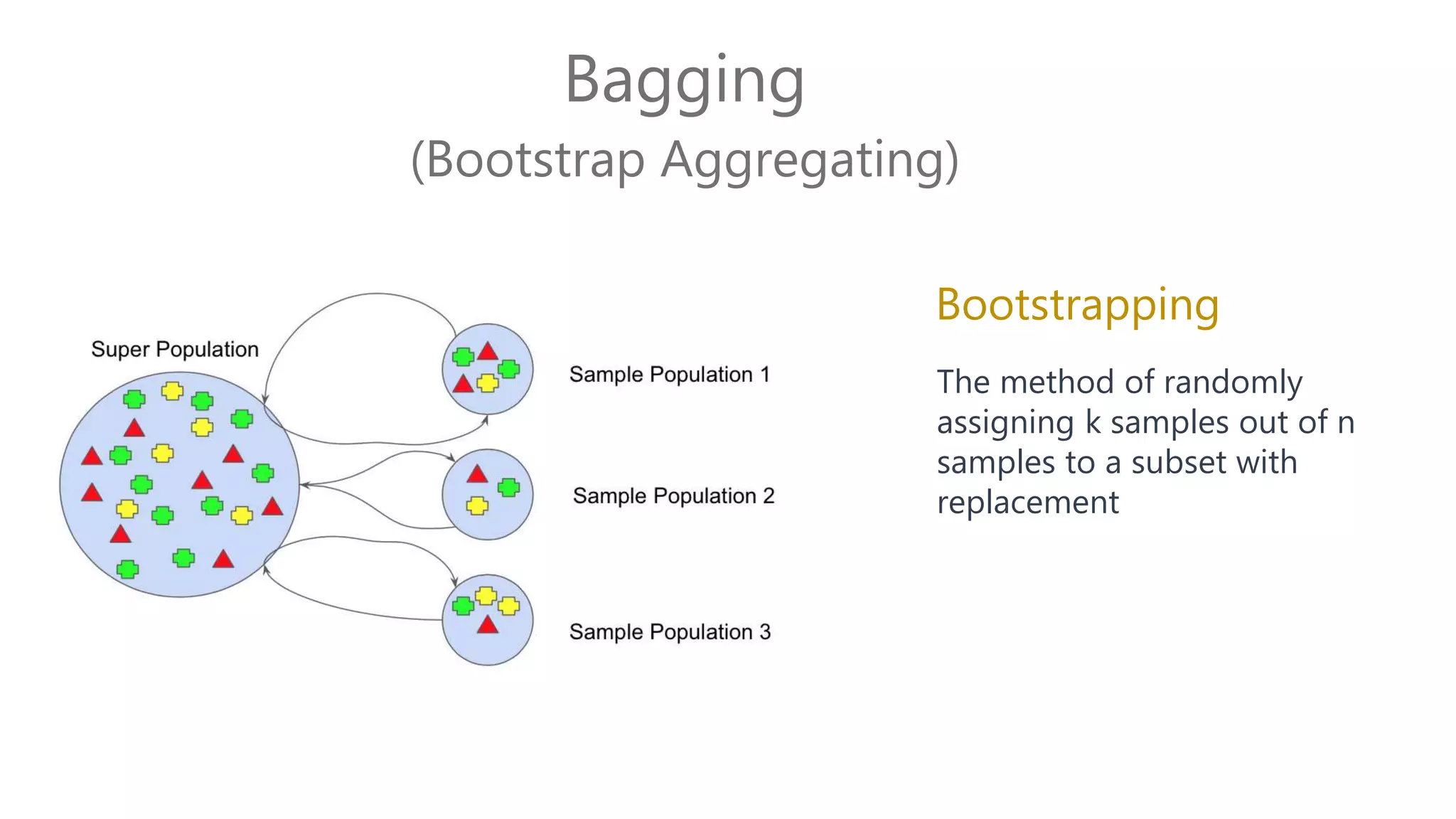 Bagging
(Bootstrap Aggregating)

Super Population

Sample Population 1

Sample Population 2

Sample Population 3

Bootstrapping

The method of randomly assigning k samples out of n samples to a subset with replacement